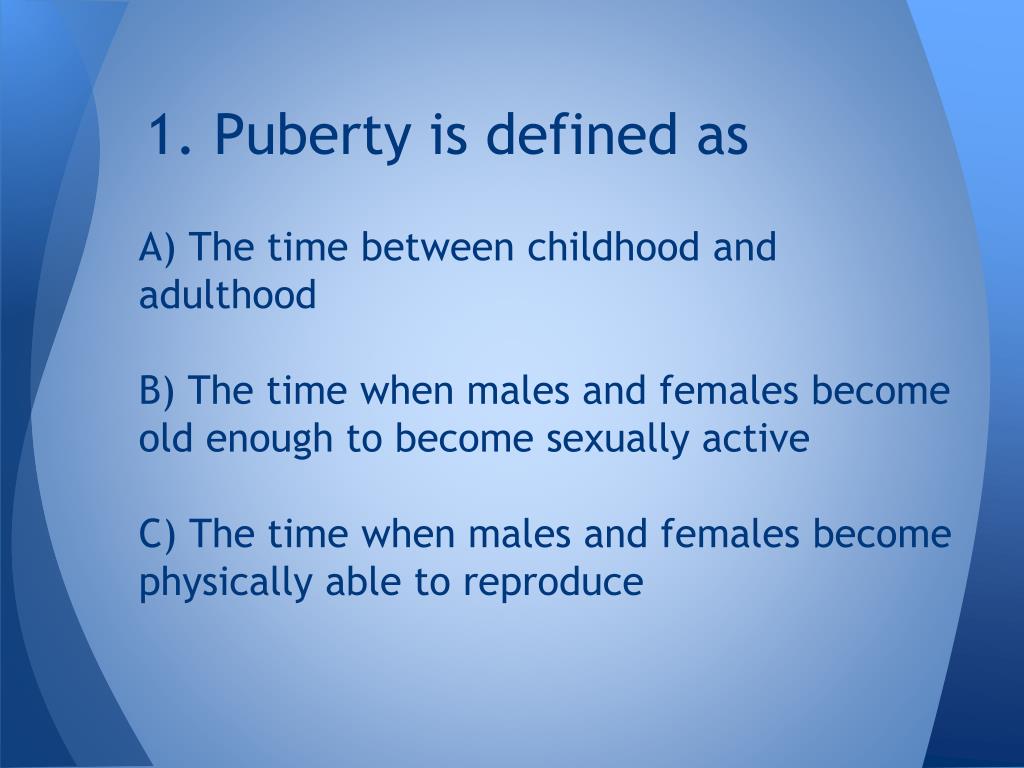 1. Puberty is defined as

A) The time between childhood and adulthood

B) The time when males and females become old enough to become sexually active

C) The time when males and females become physically able to reproduce